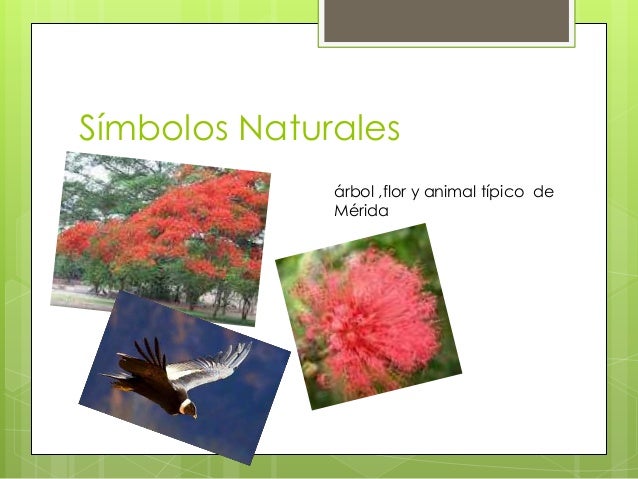 Símbolos Naturales

árbol ,flor y animal típico de Mérida